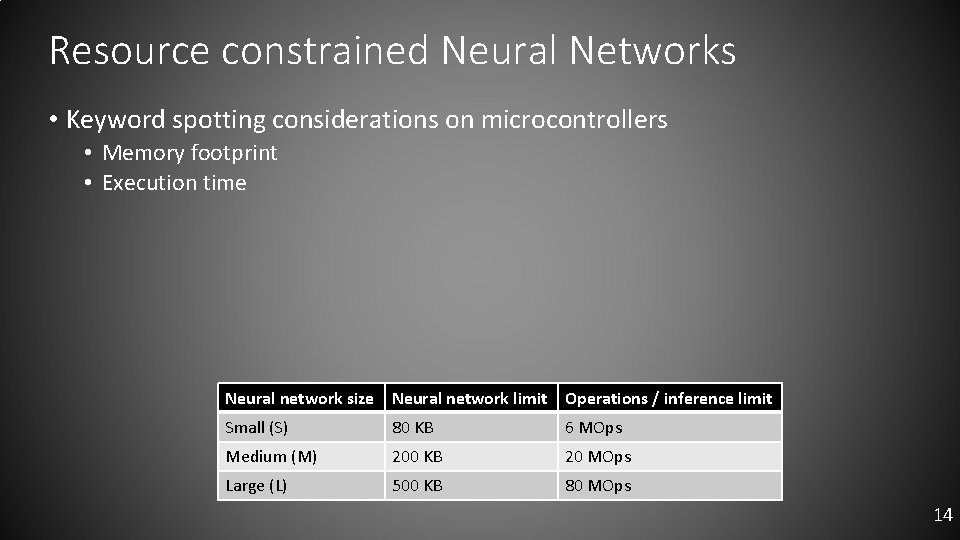 Resource constrained Neural Networks

• Keyword spotting considerations on microcontrollers
  • Memory footprint
  • Execution time

| Neural network size | Neural network limit | Operations / inference limit |
|---|---|---|
| Small (S) | 80 KB | 6 MOps |
| Medium (M) | 200 KB | 20 MOps |
| Large (L) | 500 KB | 80 MOps |

14